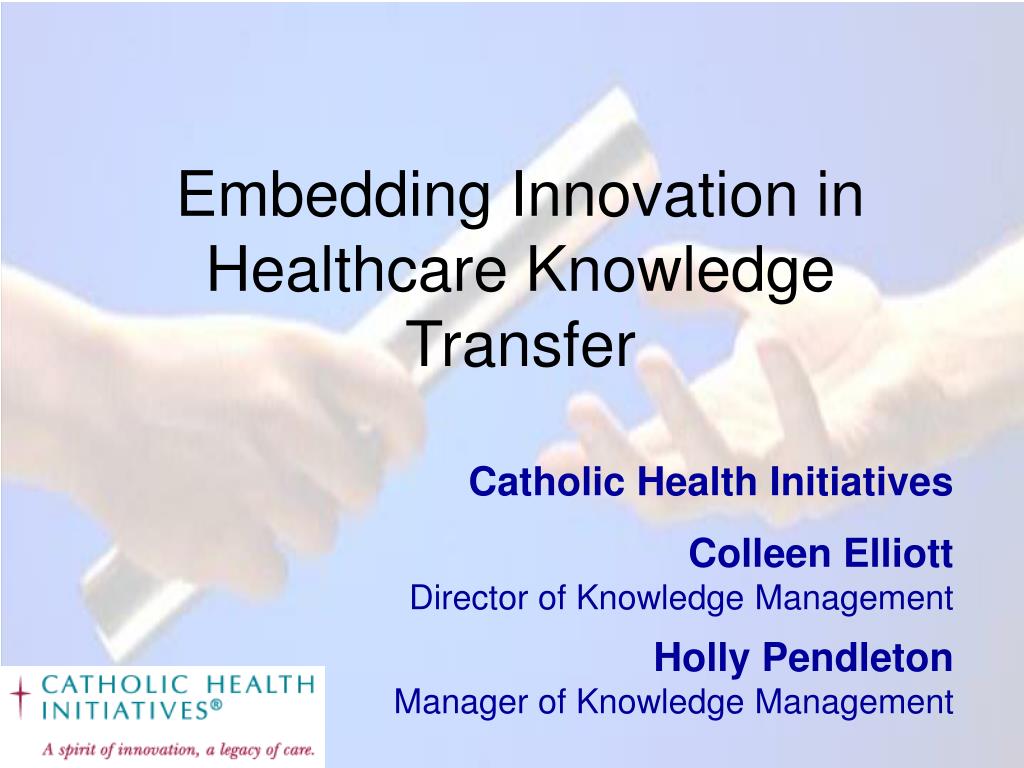 Embedding Innovation in Healthcare Knowledge Transfer

Catholic Health Initiatives

Colleen Elliott
Director of Knowledge Management

Holly Pendleton
Manager of Knowledge Management

CATHOLIC HEALTH INITIATIVES®
A spirit of innovation, a legacy of care.